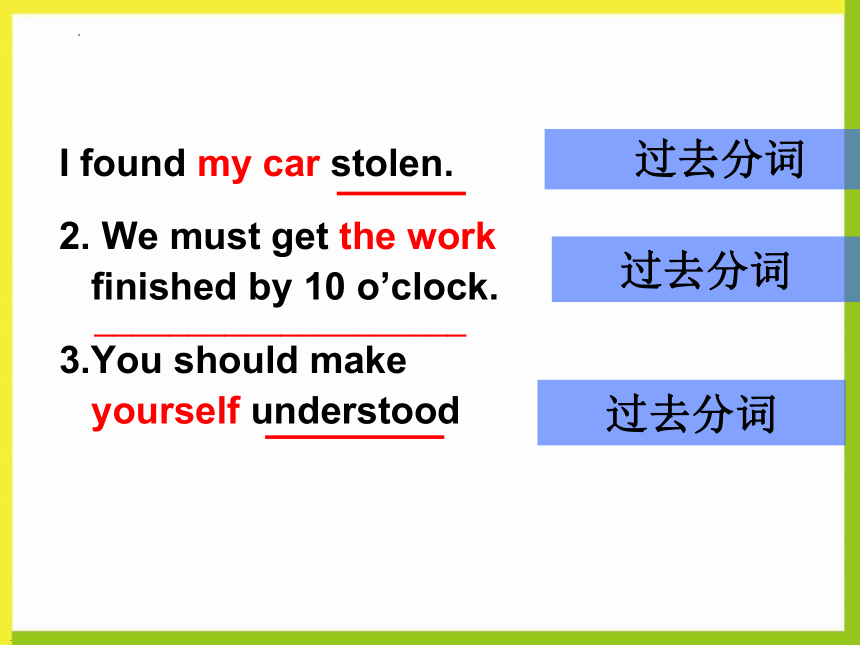 I found my car stolen.

过去分词

2. We must get the work finished by 10 o’clock.

过去分词

3.You should make yourself understood

过去分词